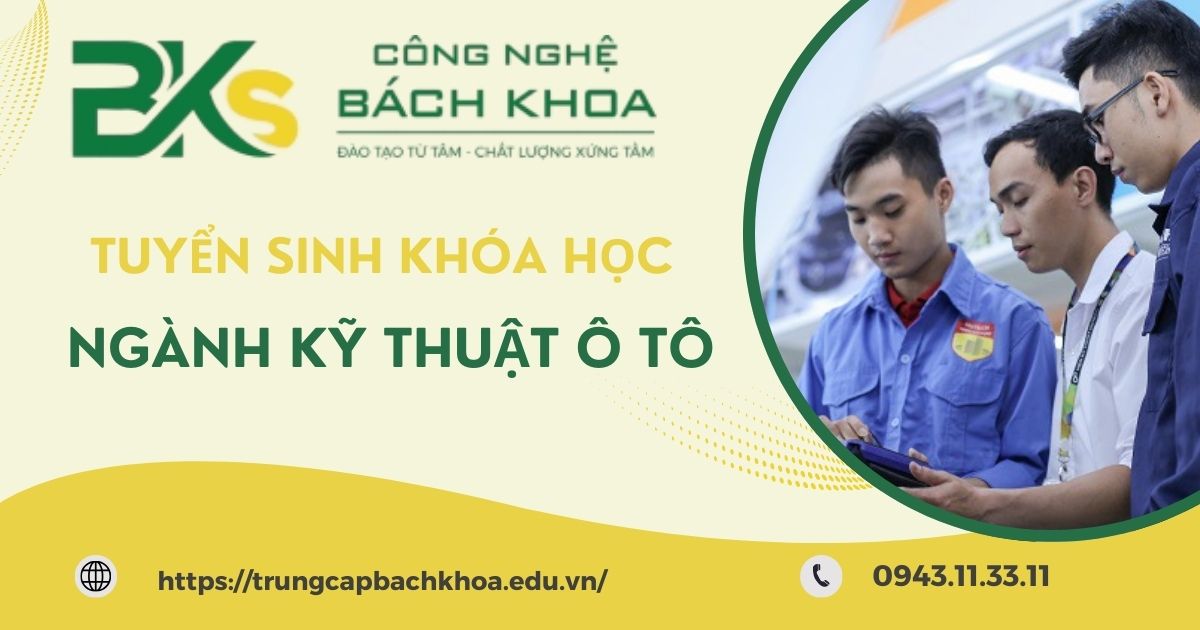 BKS

CÔNG NGHỆ
BÁCH KHOA
ĐÀO TẠO TỪ TÂM - CHẤT LƯỢNG XỨNG TẦM

TUYỂN SINH KHÓA HỌC
NGÀNH KỸ THUẬT Ô TÔ

https://trungcapbachkhoa.edu.vn/

0943.11.33.11